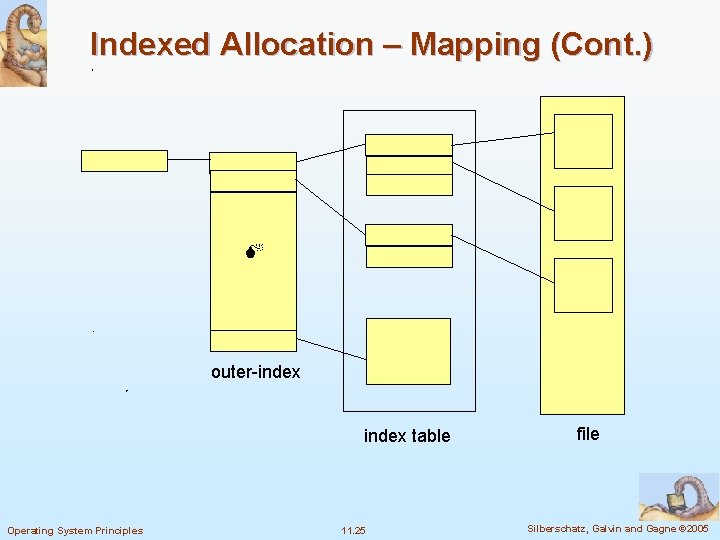 Indexed Allocation – Mapping (Cont.)

outer-index

index table

file

Operating System Principles

11.25

Silberschatz, Galvin and Gagne ©2005